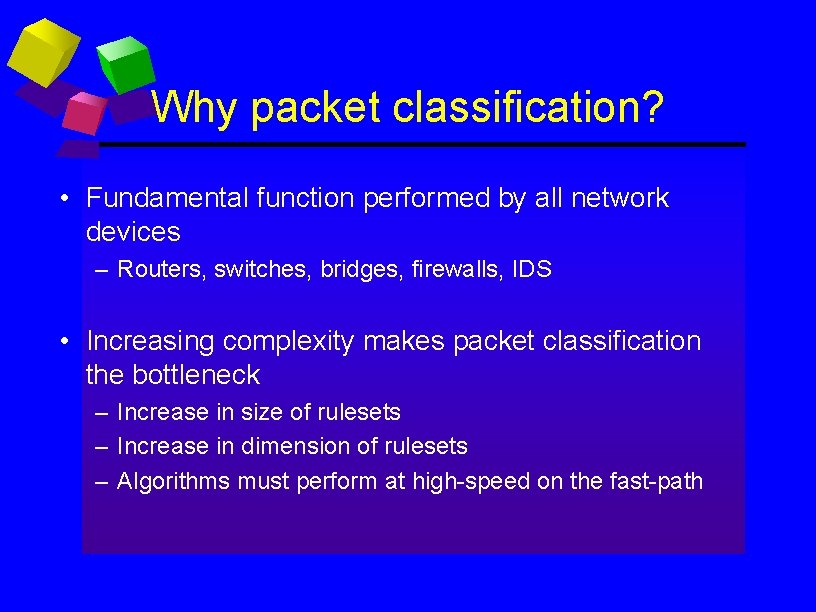 Why packet classification?

• Fundamental function performed by all network devices
– Routers, switches, bridges, firewalls, IDS

• Increasing complexity makes packet classification the bottleneck
– Increase in size of rulesets
– Increase in dimension of rulesets
– Algorithms must perform at high-speed on the fast-path